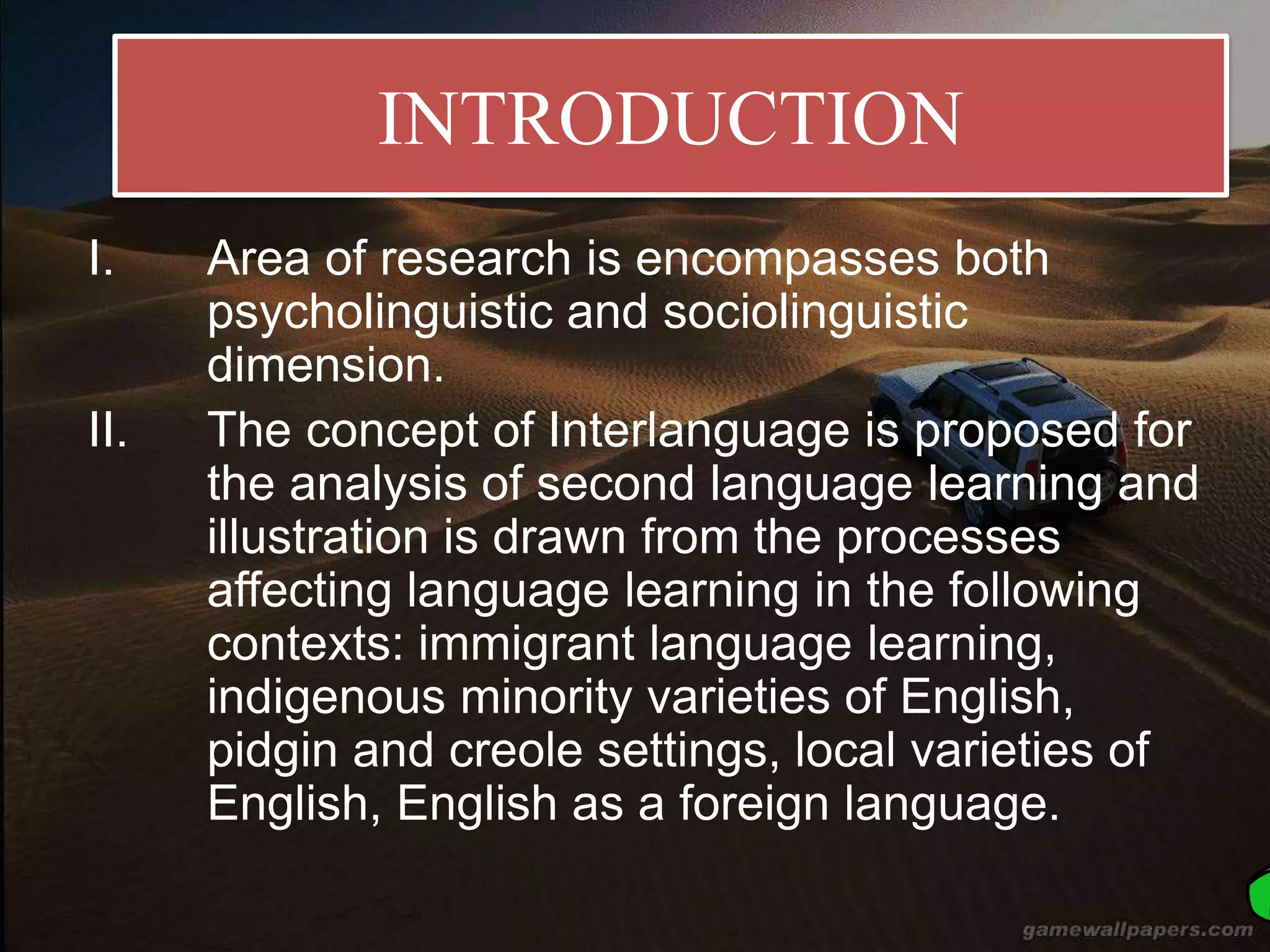 INTRODUCTION

I. Area of research is encompasses both psycholinguistic and sociolinguistic dimension.

II. The concept of Interlanguage is proposed for the analysis of second language learning and illustration is drawn from the processes affecting language learning in the following contexts: immigrant language learning, indigenous minority varieties of English, pidgin and creole settings, local varieties of English, English as a foreign language.

gamewallpapers.com